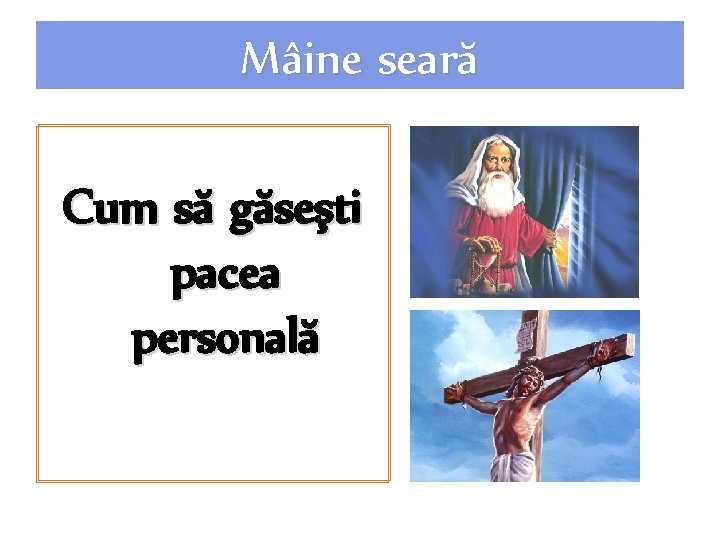 Mâine seară

Cum să găseşti pacea personală